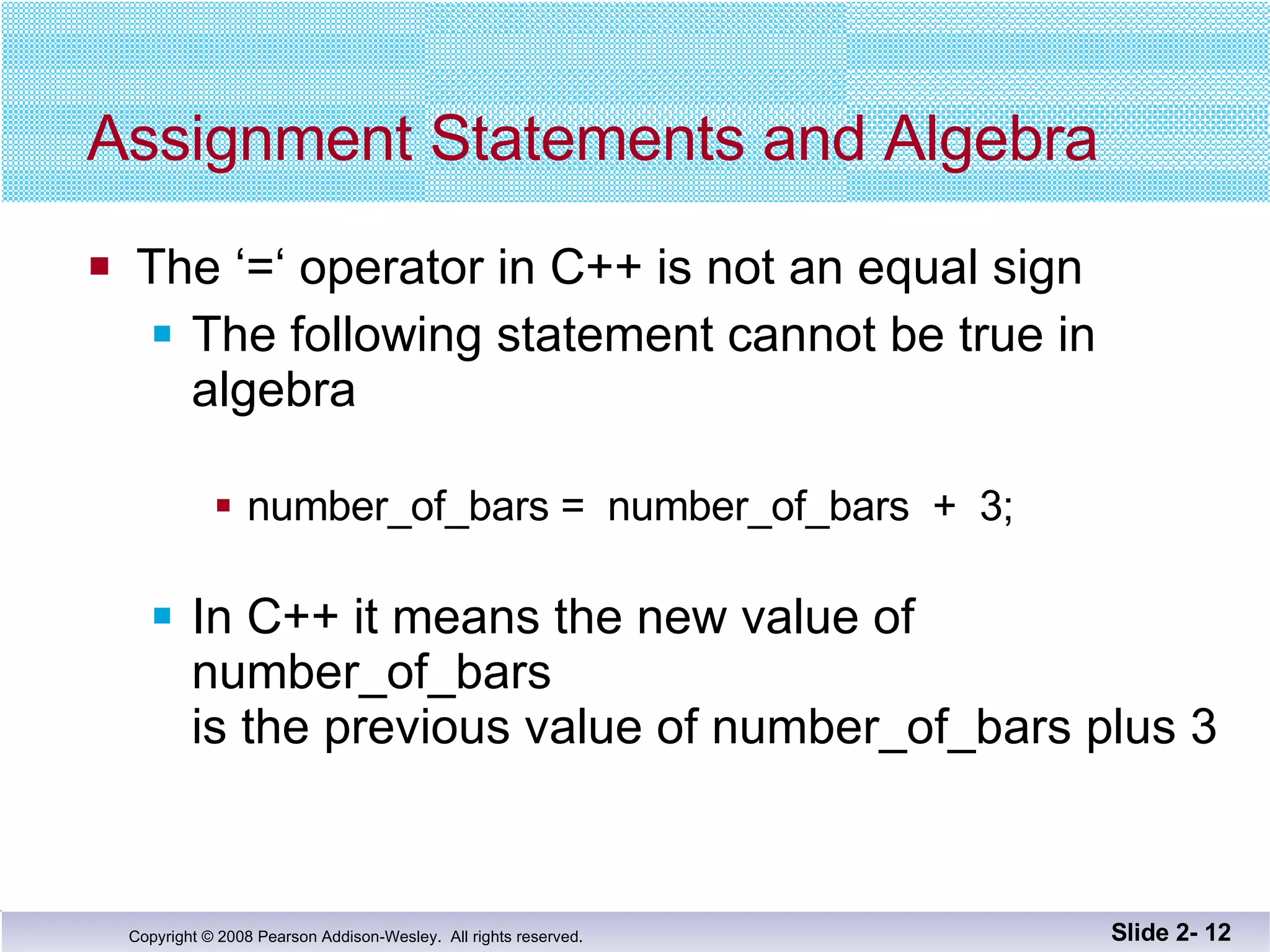 Assignment Statements and Algebra

The ‘=‘ operator in C++ is not an equal sign

The following statement cannot be true in algebra

number_of_bars = number_of_bars + 3;

In C++ it means the new value of number_of_bars
is the previous value of number_of_bars plus 3

Copyright © 2008 Pearson Addison-Wesley. All rights reserved.

Slide 2- 12